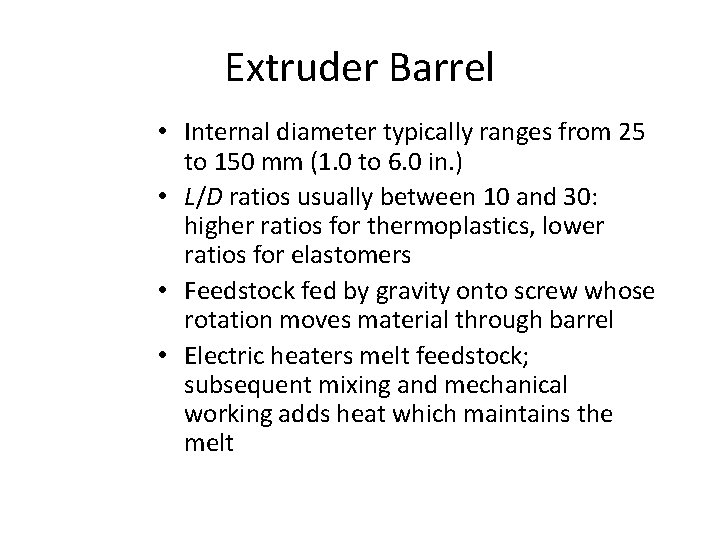 Extruder Barrel

• Internal diameter typically ranges from 25 to 150 mm (1.0 to 6.0 in.)
• $L/D$ ratios usually between 10 and 30: higher ratios for thermoplastics, lower ratios for elastomers
• Feedstock fed by gravity onto screw whose rotation moves material through barrel
• Electric heaters melt feedstock; subsequent mixing and mechanical working adds heat which maintains the melt